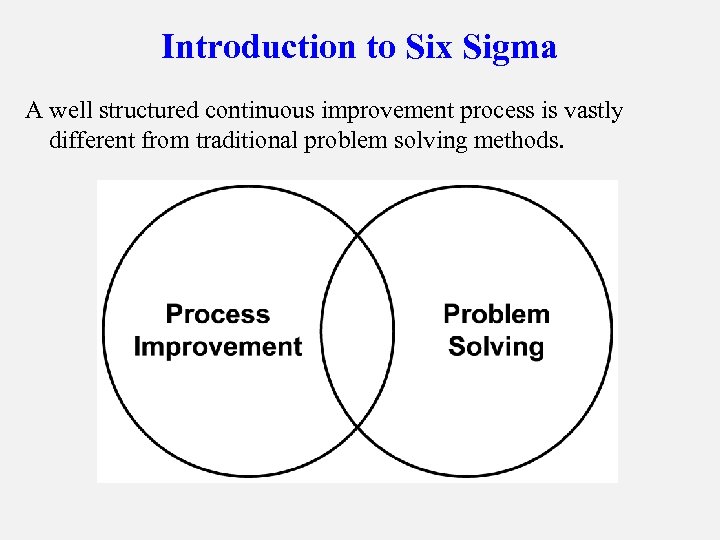 Introduction to Six Sigma

A well structured continuous improvement process is vastly different from traditional problem solving methods.

Process Improvement

Problem Solving